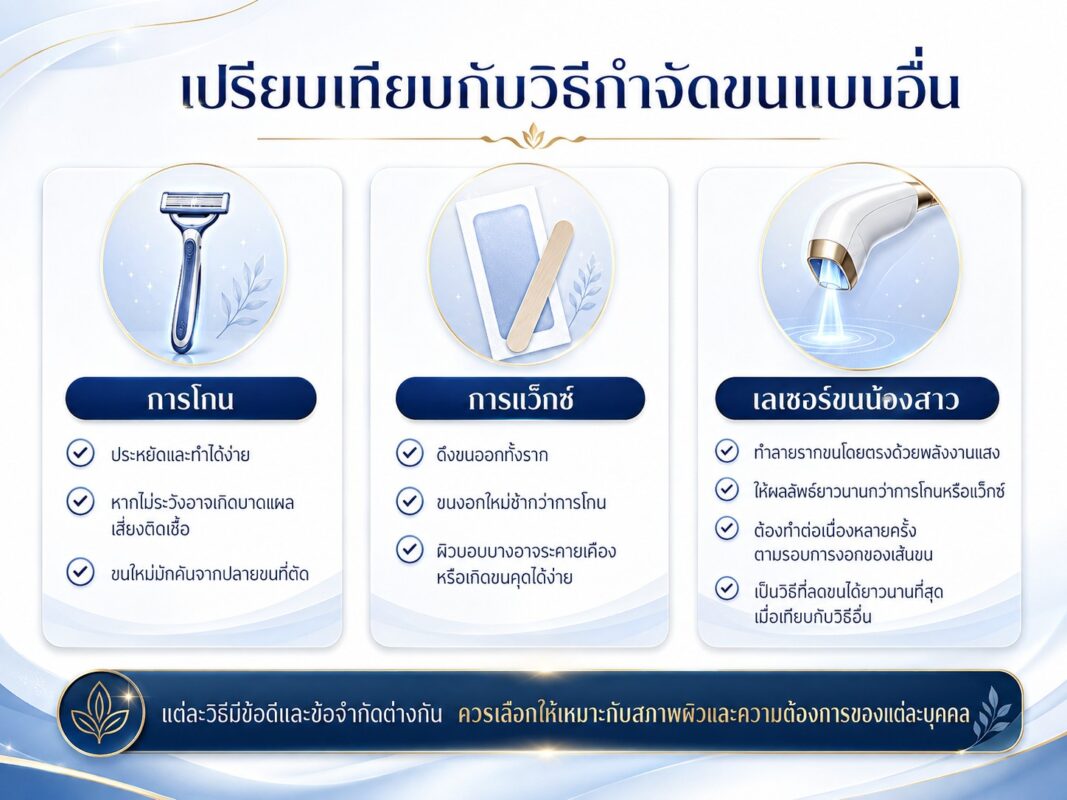 เปรียบเทียบกับวิธีกำจัดขนแบบอื่น

การโกน

ประหยัดและทำได้ง่าย

หากไม่ระวังอาจเกิดบาดแผล เสี่ยงติดเชื้อ

ขนใหม่มักคันจากปลายขนที่ตัด

การแว็กซ์

ดึงขนออกทั้งราก

ขนงอกใหม่ช้ากว่าการโกน

ผิวบอบบางอาจระคายเคือง หรือเกิดขนคุดได้ง่าย

เลเซอร์ขนน้องสาว

ทำลายรากขนโดยตรงด้วยพลังงานแสง

ให้ผลลัพธ์ยาวนานกว่าการโกนหรือแว็กซ์

ต้องทำต่อเนื่องหลายครั้ง ตามรอบการงอกของเส้นขน

เป็นวิธีที่ลดขนได้ยาวนานที่สุด เมื่อเทียบกับวิธีอื่น

แต่ละวิธีมีข้อดีและข้อจำกัดต่างกัน ควรเลือกให้เหมาะกับสภาพผิวและความต้องการของแต่ละบุคคล